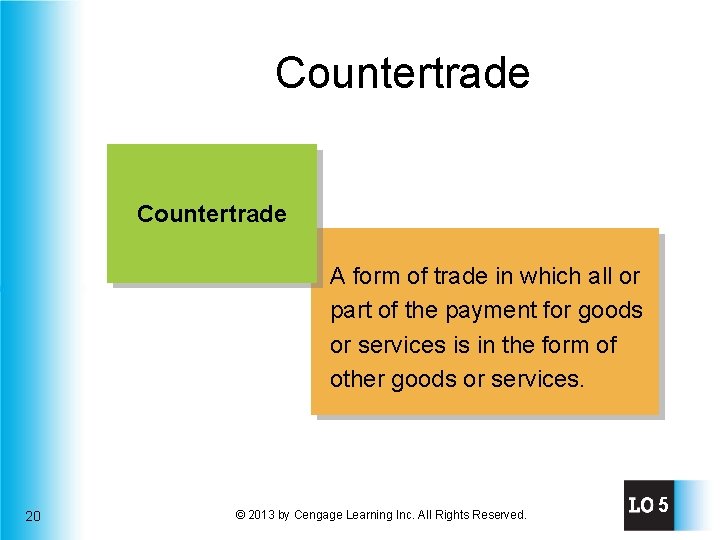 Countertrade

Countertrade

A form of trade in which all or part of the payment for goods or services is in the form of other goods or services.

20

© 2013 by Cengage Learning Inc. All Rights Reserved.

LO 5